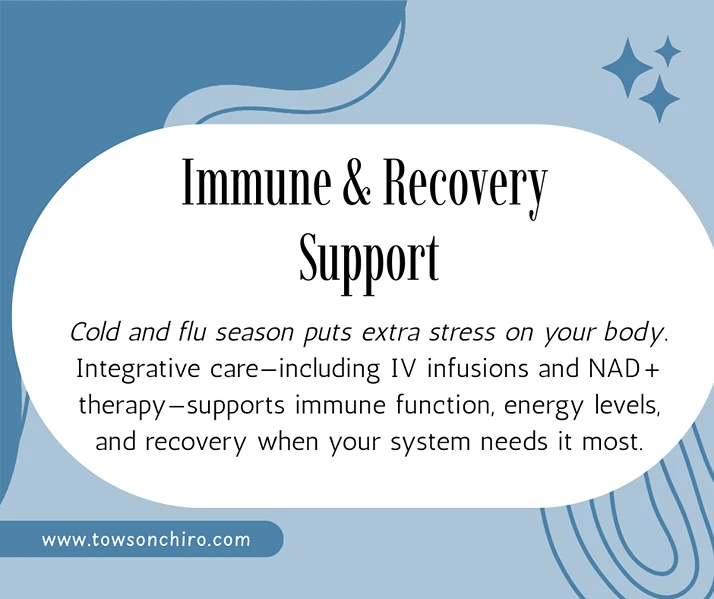 Immune & Recovery Support

Cold and flu season puts extra stress on your body. Integrative care—including IV infusions and NAD+ therapy—supports immune function, energy levels, and recovery when your system needs it most.

www.towsonchiro.com